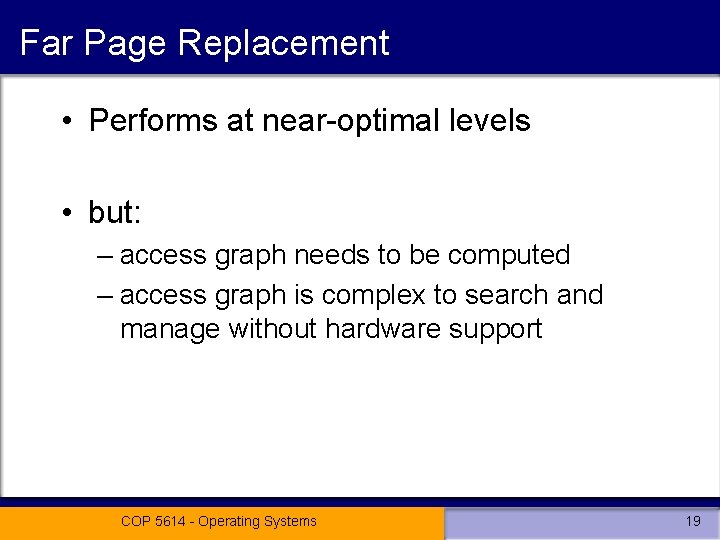 Far Page Replacement

• Performs at near-optimal levels

• but:
– access graph needs to be computed
– access graph is complex to search and manage without hardware support

COP 5614 - Operating Systems

19